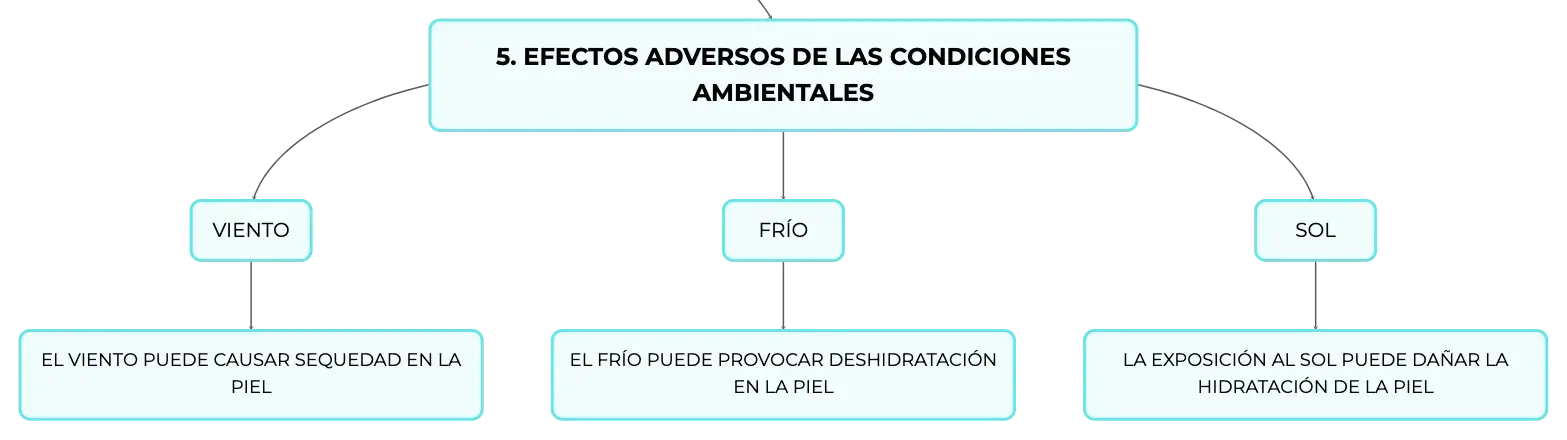 5. EFECTOS ADVERSOS DE LAS CONDICIONES AMBIENTALES

VIENTO

FRÍO

SOL

EL VIENTO PUEDE CAUSAR SEQUEDAD EN LA PIEL

EL FRÍO PUEDE PROVOCAR DESHIDRATACIÓN EN LA PIEL

LA EXPOSICIÓN AL SOL PUEDE DAÑAR LA HIDRATACIÓN DE LA PIEL